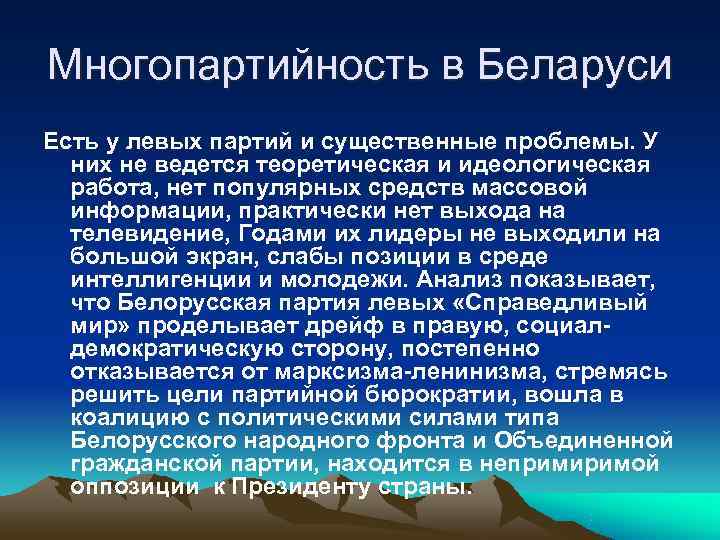 Многопартийность в Беларуси

Есть у левых партий и существенные проблемы. У них не ведется теоретическая и идеологическая работа, нет популярных средств массовой информации, практически нет выхода на телевидение, Годами их лидеры не выходили на большой экран, слабы позиции в среде интеллигенции и молодежи. Анализ показывает, что Белорусская партия левых «Справедливый мир» проделывает дрейф в правую, социал-демократическую сторону, постепенно отказывается от марксизма-ленинизма, стремясь решить цели партийной бюрократии, вошла в коалицию с политическими силами типа Белорусского народного фронта и Объединенной гражданской партии, находится в непримиримой оппозиции  к Президенту страны.